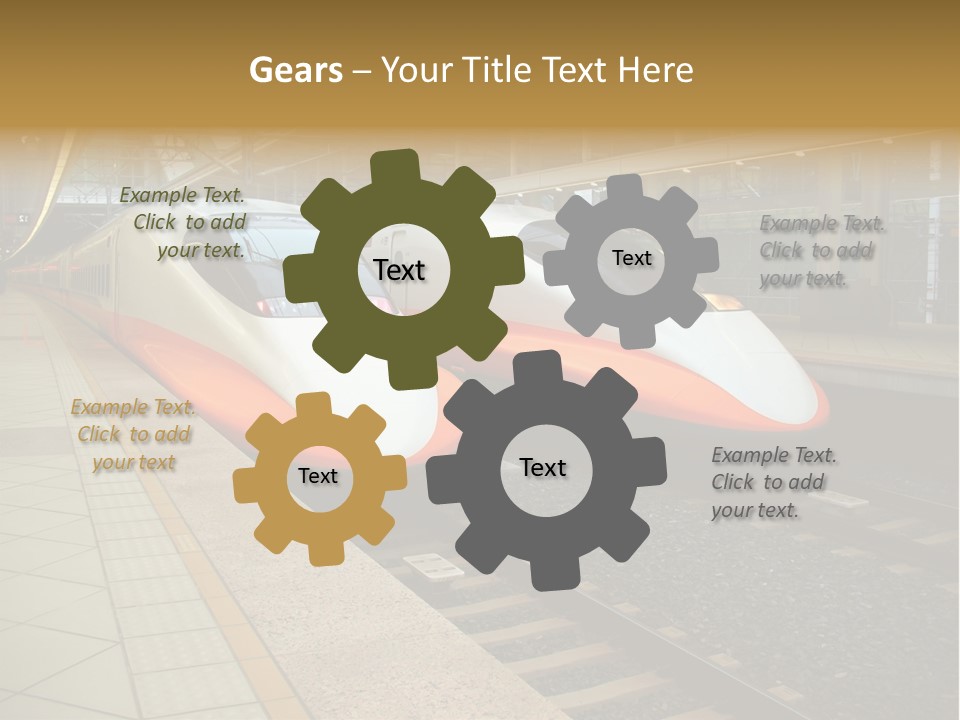 Gears – Your Title Text Here

Example Text. Click to add your text.

Text

Text

Example Text. Click to add your text.

Example Text. Click to add your text

Text

Text

Example Text. Click to add your text.